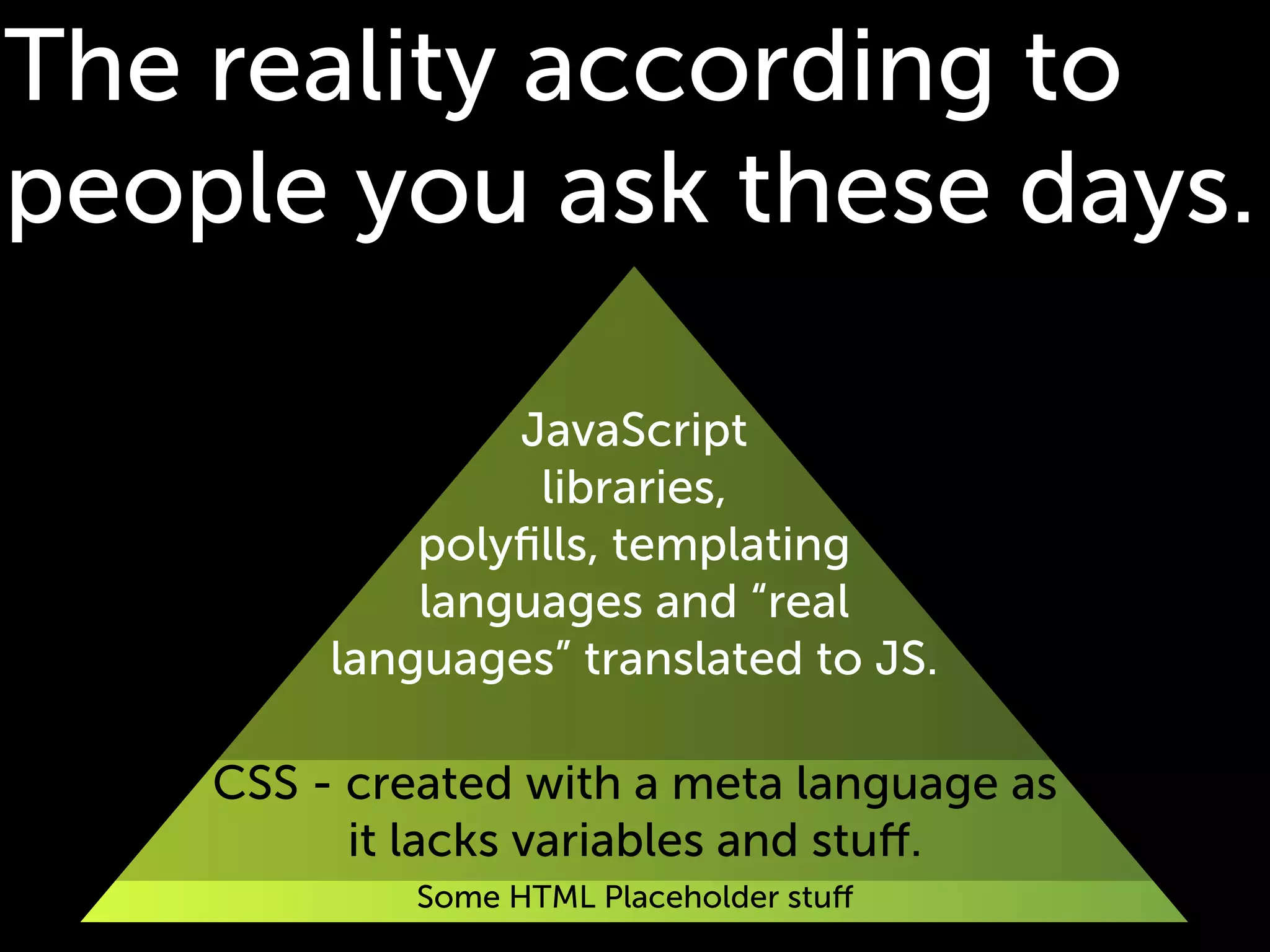 The reality according to people you ask these days.

JavaScript libraries, polyfills, templating languages and “real languages” translated to JS.

CSS - created with a meta language as it lacks variables and stuff.

Some HTML Placeholder stuff